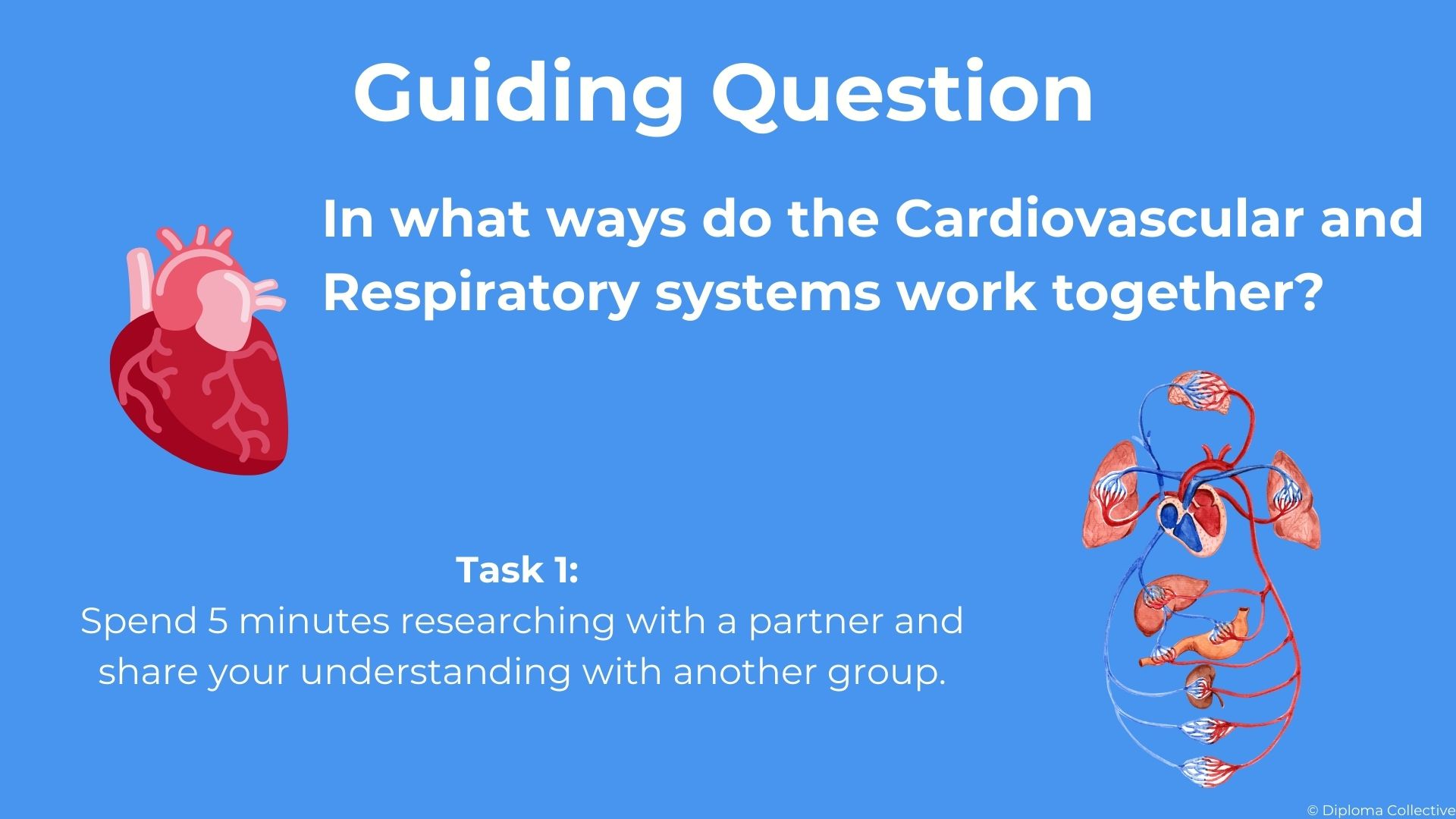 Guiding Question

In what ways do the Cardiovascular and Respiratory systems work together?

Task 1:
Spend 5 minutes researching with a partner and share your understanding with another group.

© Diploma Collective